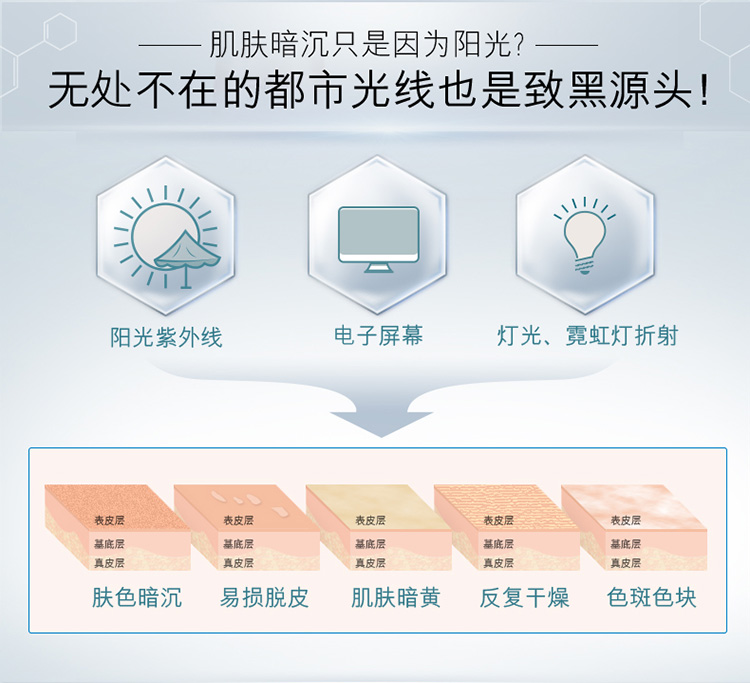 —— 肌肤暗沉只是因为阳光? ——
无处不在的都市光线也是致黑源头!

阳光紫外线

电子屏幕

灯光、霓虹灯折射

表皮层
基底层
真皮层
肤色暗沉

表皮层
基底层
真皮层
易损脱皮

表皮层
基底层
真皮层
肌肤暗黄

表皮层
基底层
真皮层
反复干燥

表皮层
基底层
真皮层
色斑色块